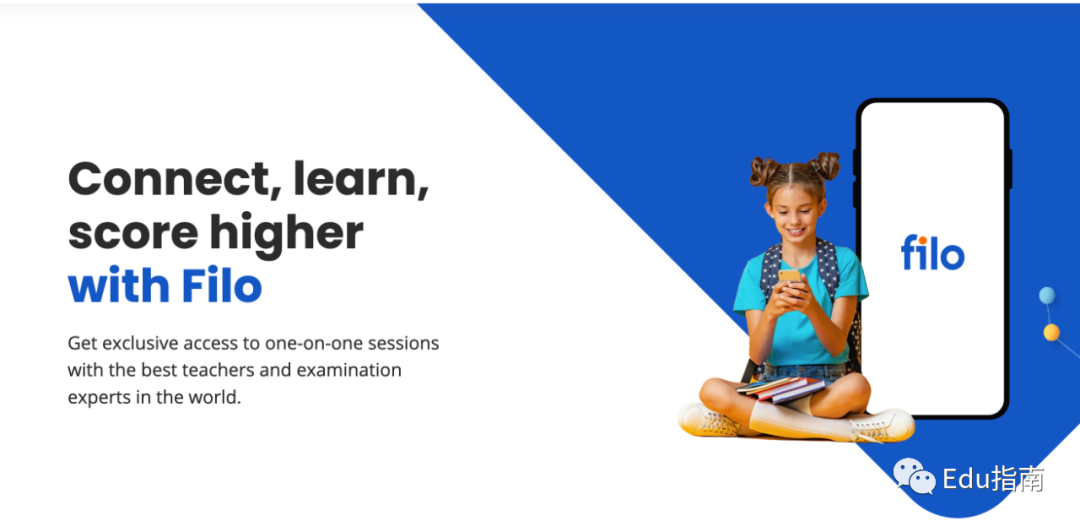 Connect, learn, score higher with Filo

Get exclusive access to one-on-one sessions with the best teachers and examination experts in the world.

filo

Edu指南